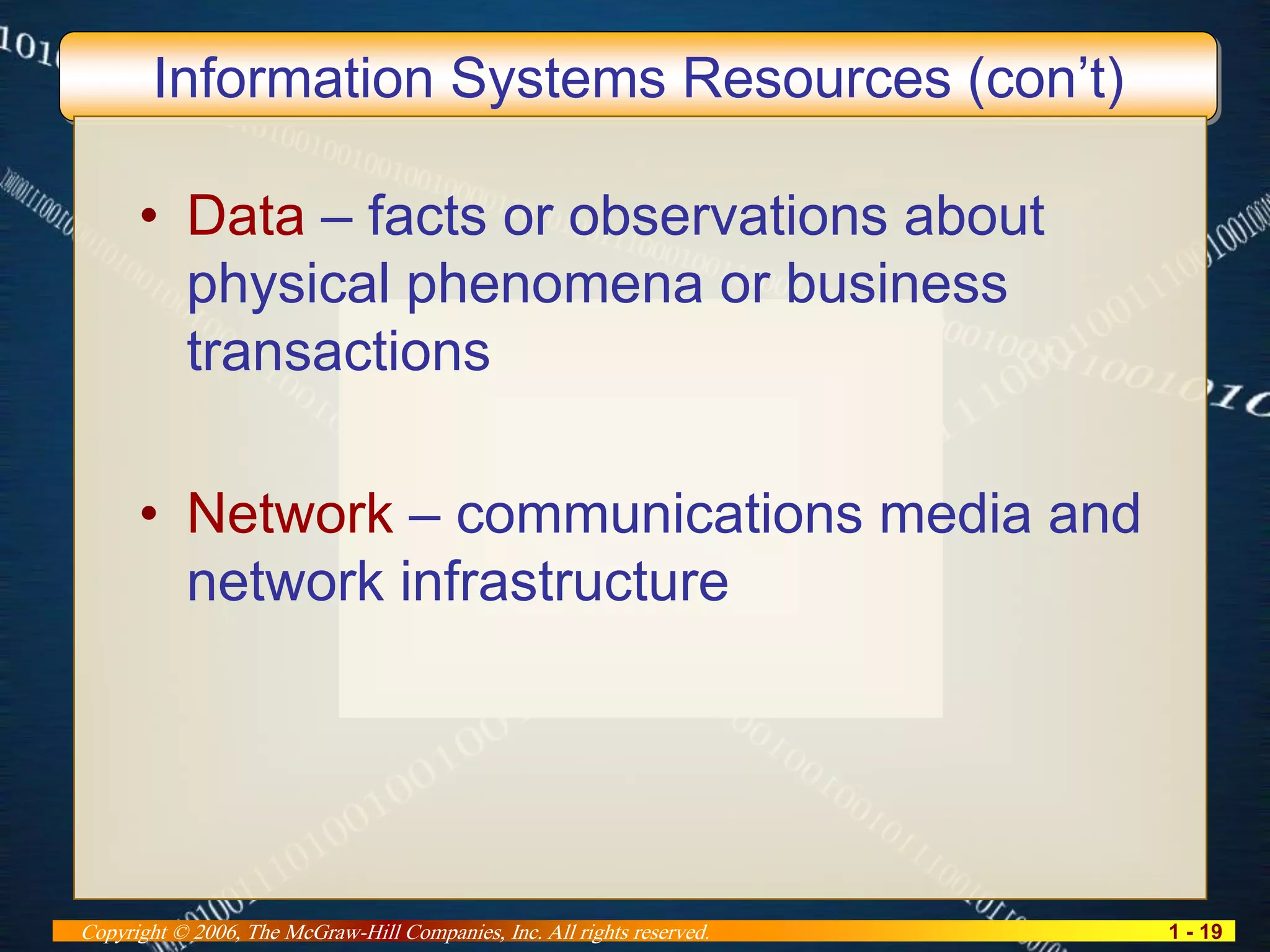 Information Systems Resources (con’t)

• Data – facts or observations about physical phenomena or business transactions

• Network – communications media and network infrastructure

Copyright © 2006, The McGraw-Hill Companies, Inc. All rights reserved.

1 - 19